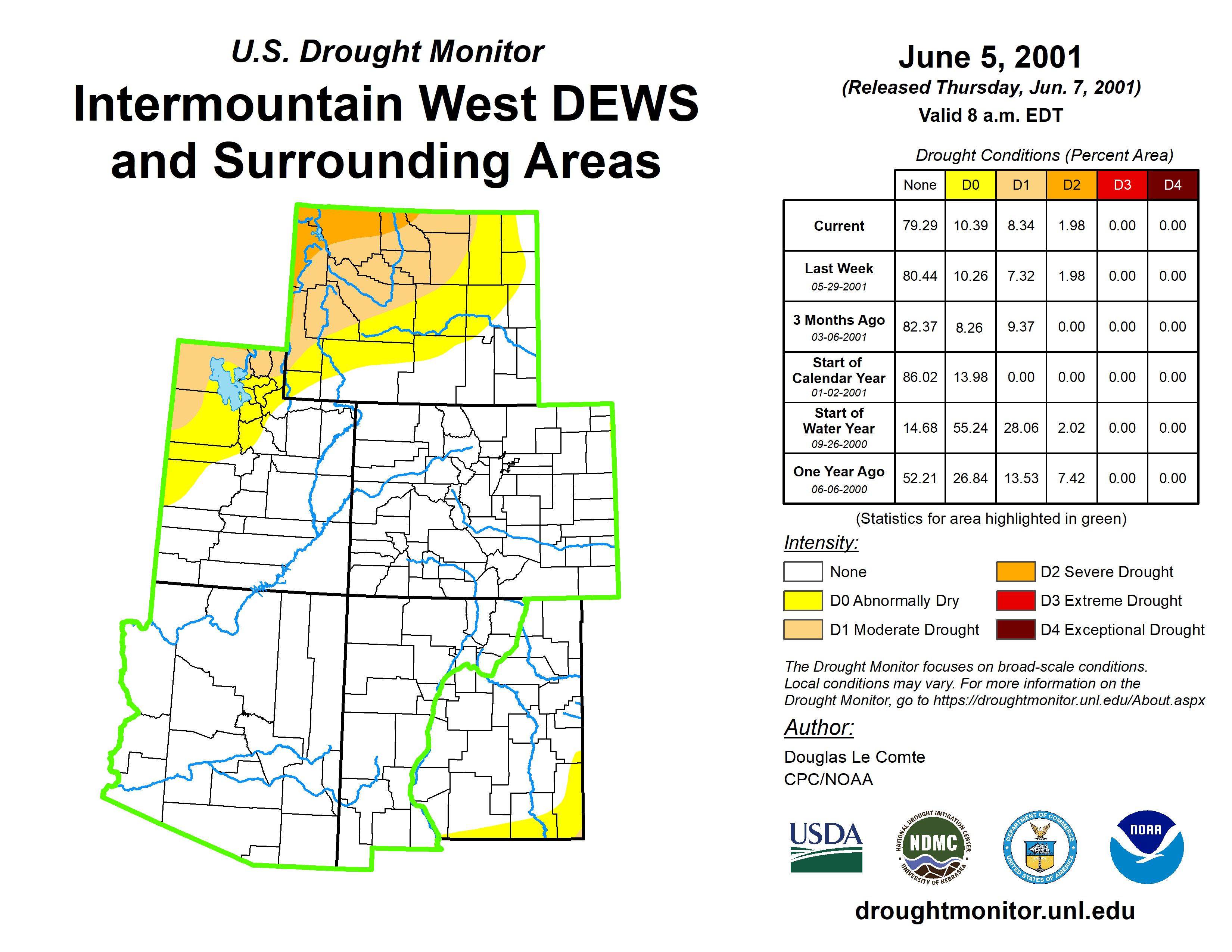 U.S. Drought Monitor

Intermountain West DEWS and Surrounding Areas

June 5, 2001
(Released Thursday, Jun. 7, 2001)
Valid 8 a.m. EDT

Drought Conditions (Percent Area)

| | None | D0 | D1 | D2 | D3 | D4 |
|---|---|---|---|---|---|---|
| Current | 79.29 | 10.39 | 8.34 | 1.98 | 0.00 | 0.00 |
| Last Week 05-29-2001 | 80.44 | 10.26 | 7.32 | 1.98 | 0.00 | 0.00 |
| 3 Months Ago 03-06-2001 | 82.37 | 8.26 | 9.37 | 0.00 | 0.00 | 0.00 |
| Start of Calendar Year 01-02-2001 | 86.02 | 13.98 | 0.00 | 0.00 | 0.00 | 0.00 |
| Start of Water Year 09-26-2000 | 14.68 | 55.24 | 28.06 | 2.02 | 0.00 | 0.00 |
| One Year Ago 06-06-2000 | 52.21 | 26.84 | 13.53 | 7.42 | 0.00 | 0.00 |

(Statistics for area highlighted in green)

Intensity:
None
D0 Abnormally Dry
D1 Moderate Drought
D2 Severe Drought
D3 Extreme Drought
D4 Exceptional Drought

The Drought Monitor focuses on broad-scale conditions. Local conditions may vary. For more information on the Drought Monitor, go to https://droughtmonitor.unl.edu/About.aspx

Author:
Douglas Le Comte
CPC/NOAA

USDA
NATIONAL DROUGHT MITIGATION CENTER NDMC UNIVERSITY OF NEBRASKA
DEPARTMENT OF COMMERCE UNITED STATES OF AMERICA
NOAA

droughtmonitor.unl.edu